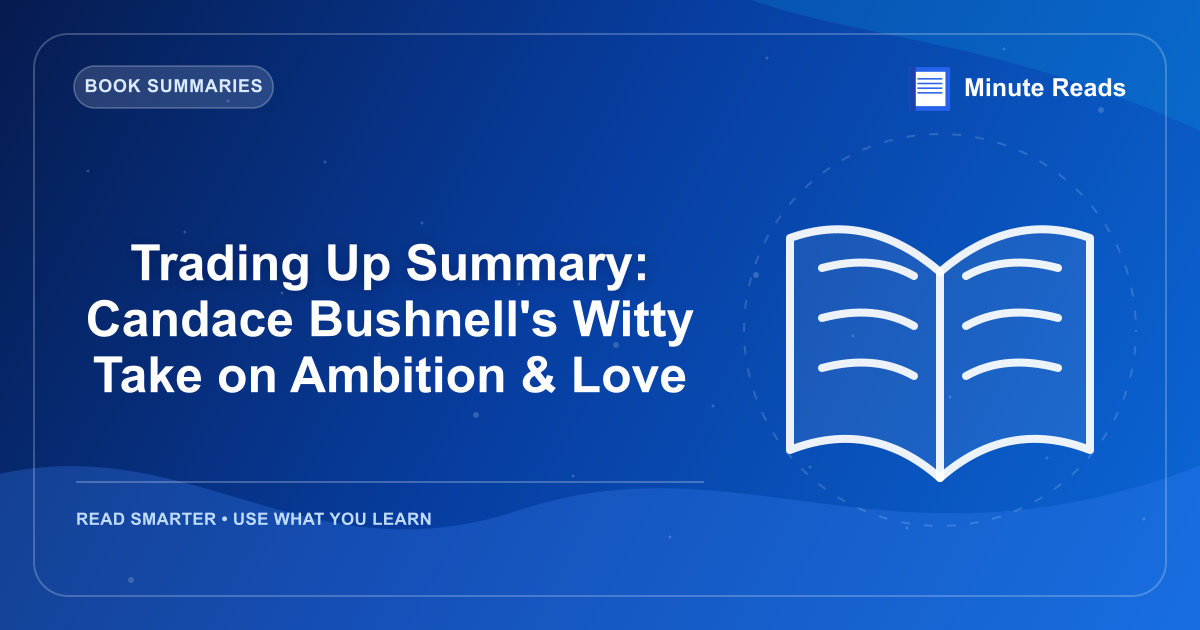 BOOK SUMMARIES

Minute Reads

Trading Up Summary: Candace Bushnell's Witty Take on Ambition & Love

READ SMARTER • USE WHAT YOU LEARN